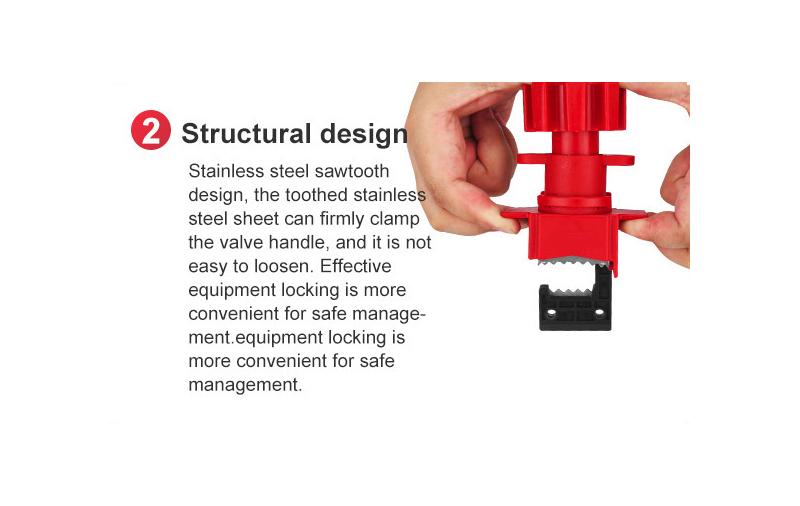 2 Structural design

Stainless steel sawtooth design, the toothed stainless steel sheet can firmly clamp the valve handle, and it is not easy to loosen. Effective equipment locking is more convenient for safe management.equipment locking is more convenient for safe management.